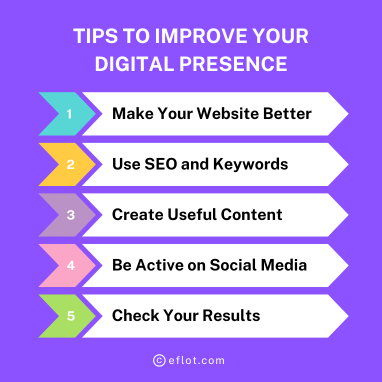 TIPS TO IMPROVE YOUR DIGITAL PRESENCE

1 Make Your Website Better

2 Use SEO and Keywords

3 Create Useful Content

4 Be Active on Social Media

5 Check Your Results

© eflot.com